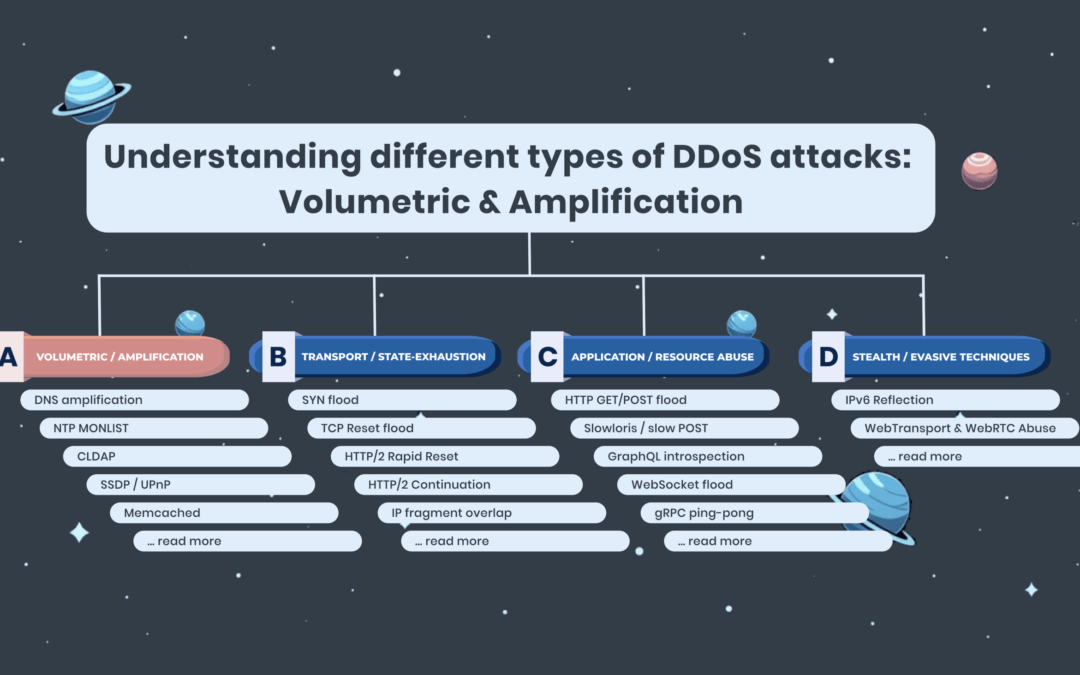 Understanding different types of DDoS attacks: Volumetric & Amplification

A VOLUMETRIC / AMPLIFICATION

DNS amplification
NTP MONLIST
CLDAP
SSDP / UPnP
Memcached
... read more

B TRANSPORT / STATE-EXHAUSTION

SYN flood
TCP Reset flood
HTTP/2 Rapid Reset
HTTP/2 Continuation
IP fragment overlap
... read more

C APPLICATION / RESOURCE ABUSE

HTTP GET/POST flood
Slowloris / slow POST
GraphQL introspection
WebSocket flood
gRPC ping-pong
... read more

D STEALTH / EVASIVE TECHNIQUES

IPv6 Reflection
WebTransport & WebRTC Abuse
... read more